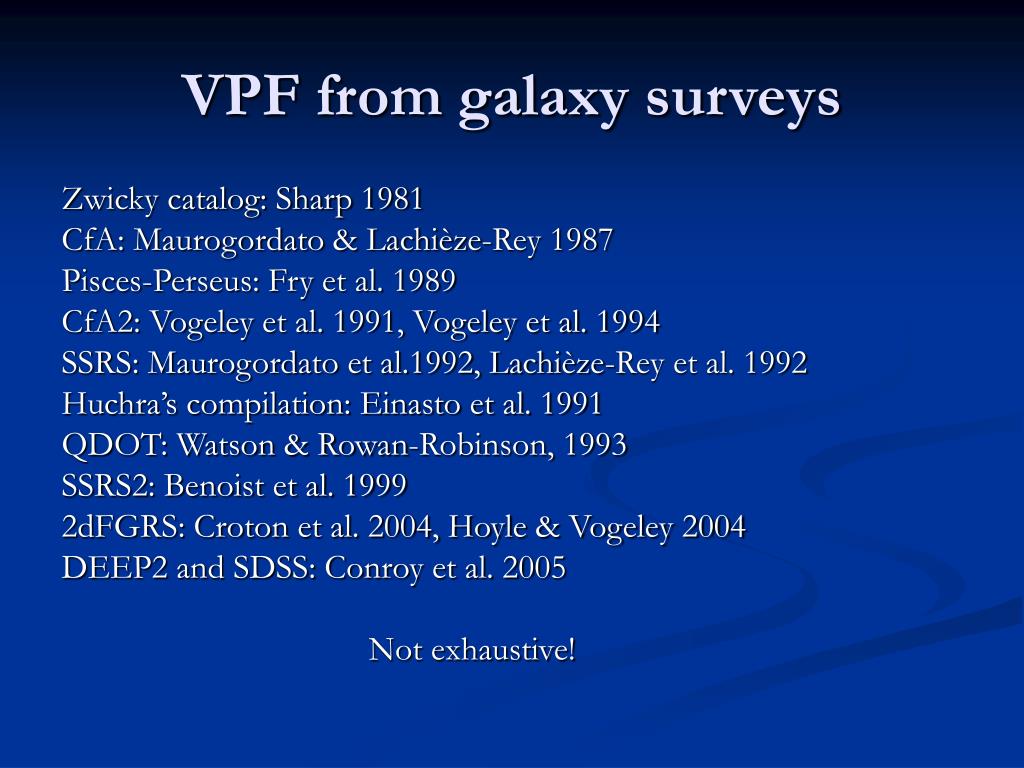 VPF from galaxy surveys

Zwicky catalog: Sharp 1981
CfA: Maurogordato & Lachièze-Rey 1987
Pisces-Perseus: Fry et al. 1989
CfA2: Vogeley et al. 1991, Vogeley et al. 1994
SSRS: Maurogordato et al.1992, Lachièze-Rey et al. 1992
Huchra's compilation: Einasto et al. 1991
QDOT: Watson & Rowan-Robinson, 1993
SSRS2: Benoist et al. 1999
2dFGRS: Croton et al. 2004, Hoyle & Vogeley 2004
DEEP2 and SDSS: Conroy et al. 2005

Not exhaustive!